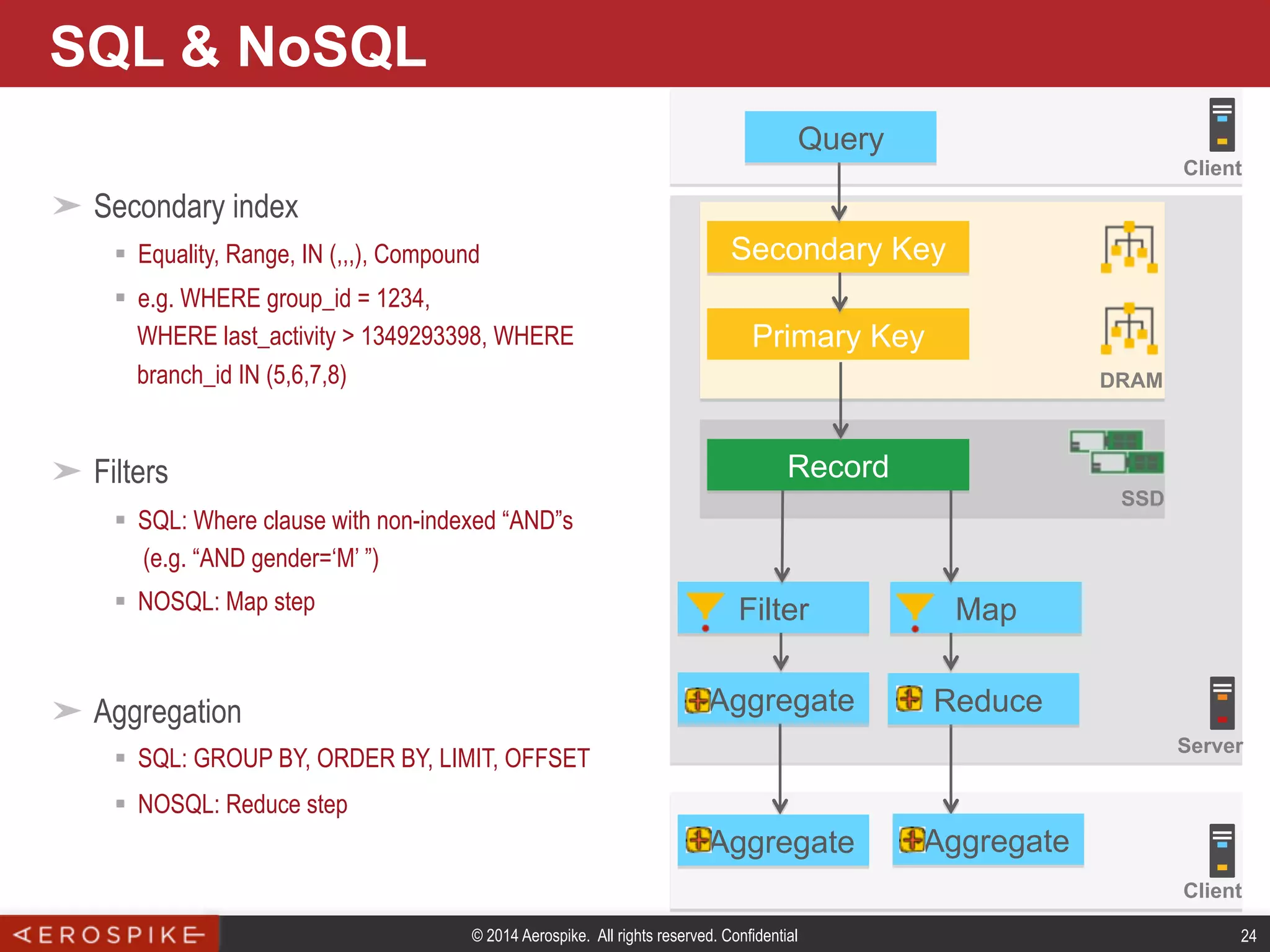 SQL & NoSQL

➤ Secondary index

▪ Equality, Range, IN (,,,), Compound

▪ e.g. WHERE group_id = 1234, WHERE last_activity > 1349293398, WHERE branch_id IN (5,6,7,8)

➤ Filters

▪ SQL: Where clause with non-indexed “AND”s (e.g. “AND gender=‘M’ ”)

▪ NOSQL: Map step

➤ Aggregation

▪ SQL: GROUP BY, ORDER BY, LIMIT, OFFSET

▪ NOSQL: Reduce step

Query

Client

Secondary Key

Primary Key

DRAM

Record

SSD

Filter

Map

Aggregate

Reduce

Server

Aggregate

Aggregate

Client

AEROSPIKE

© 2014 Aerospike. All rights reserved. Confidential

24